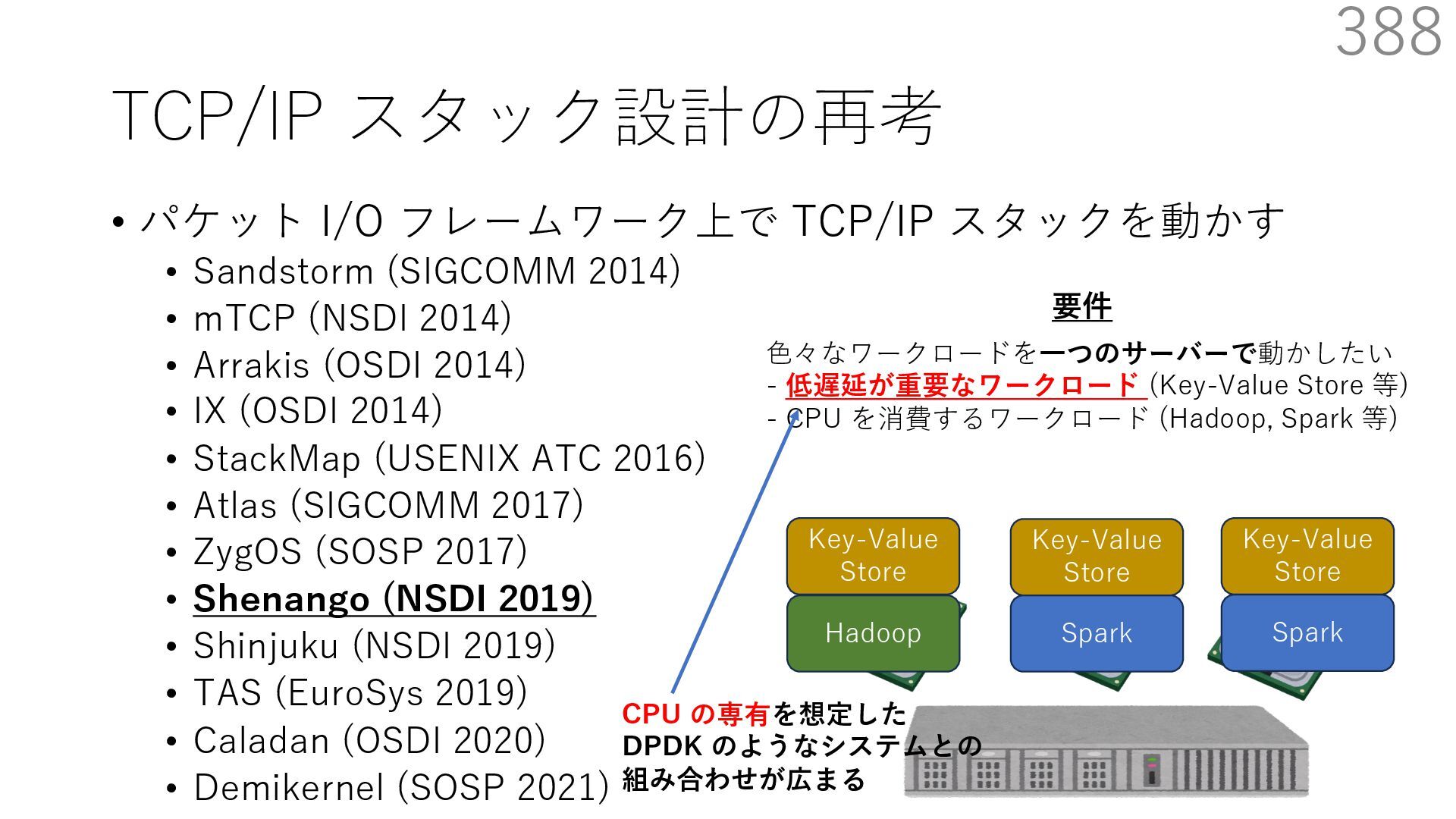 388

TCP/IP スタック設計の再考

• パケット I/O フレームワーク上で TCP/IP スタックを動かす
  • Sandstorm (SIGCOMM 2014)
  • mTCP (NSDI 2014)
  • Arrakis (OSDI 2014)
  • IX (OSDI 2014)
  • StackMap (USENIX ATC 2016)
  • Atlas (SIGCOMM 2017)
  • ZygOS (SOSP 2017)
  • Shenango (NSDI 2019)
  • Shinjuku (NSDI 2019)
  • TAS (EuroSys 2019)
  • Caladan (OSDI 2020)
  • Demikernel (SOSP 2021)

要件

色々なワークロードを一つのサーバーで動かしたい
- 低遅延が重要なワークロード (Key-Value Store 等)
- CPU を消費するワークロード (Hadoop, Spark 等)

Key-Value Store
Hadoop

Key-Value Store
Spark

Key-Value Store
Spark

CPU の専有を想定した DPDK のようなシステムとの組み合わせが広まる